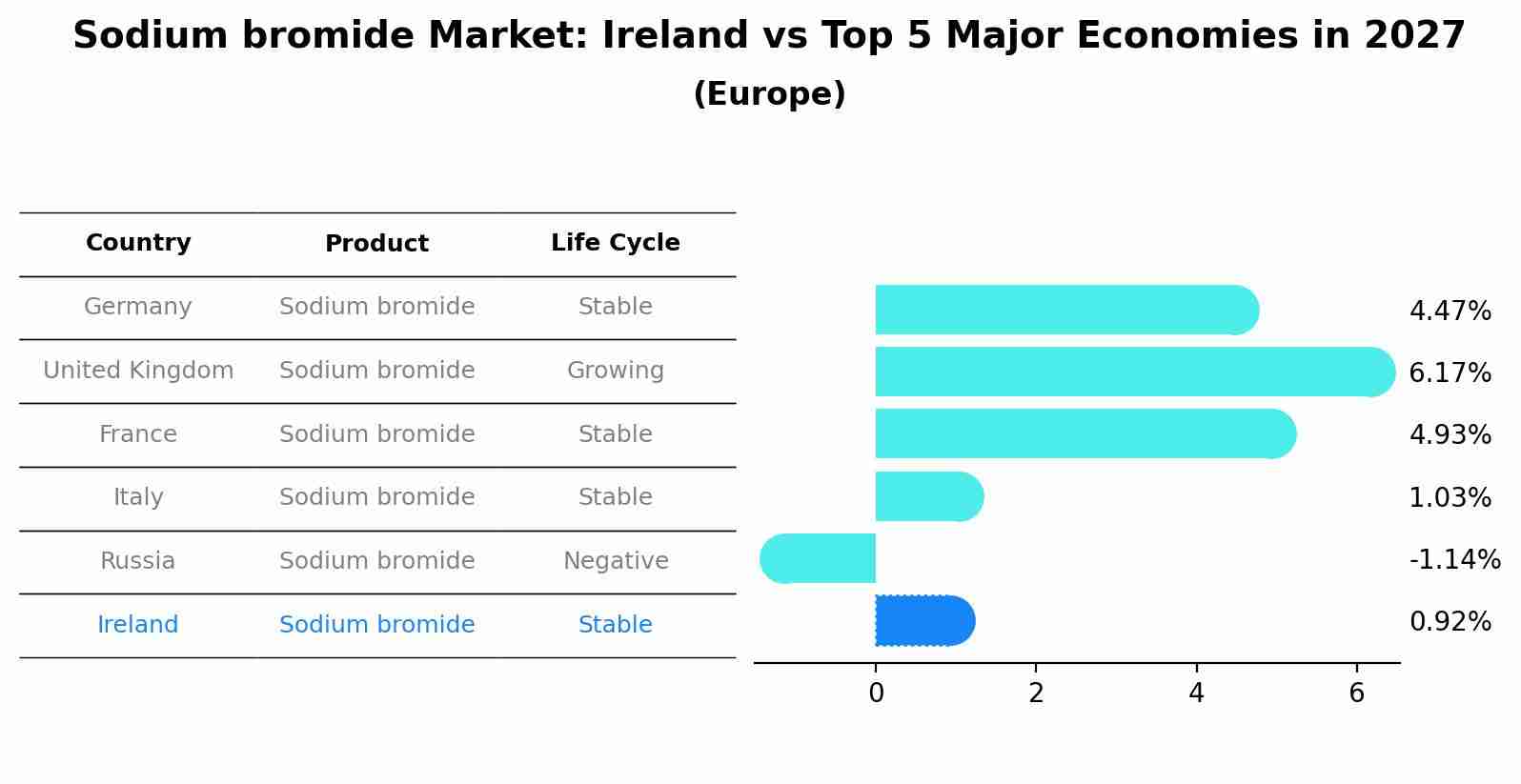 Sodium bromide Market: Ireland vs Top 5 Major Economies in 2027

(Europe)

| Country | Product | Life Cycle |
|---|---|---|
| Germany | Sodium bromide | Stable |
| United Kingdom | Sodium bromide | Growing |
| France | Sodium bromide | Stable |
| Italy | Sodium bromide | Stable |
| Russia | Sodium bromide | Negative |
| Ireland | Sodium bromide | Stable |

4.47%
6.17%
4.93%
1.03%
-1.14%
0.92%

0 2 4 6